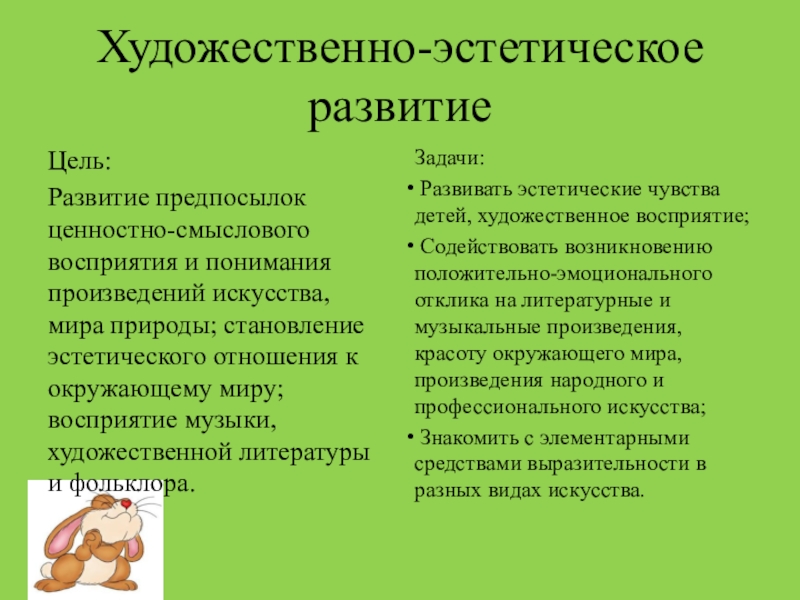 Художественно-эстетическое развитие

Цель:

Развитие предпосылок ценностно-смыслового восприятия и понимания произведений искусства, мира природы; становление эстетического отношения к окружающему миру; восприятие музыки, художественной литературы и фольклора.

Задачи:

• Развивать эстетические чувства детей, художественное восприятие;

• Содействовать возникновению положительно-эмоционального отклика на литературные и музыкальные произведения, красоту окружающего мира, произведения народного и профессионального искусства;

• Знакомить с элементарными средствами выразительности в разных видах искусства.